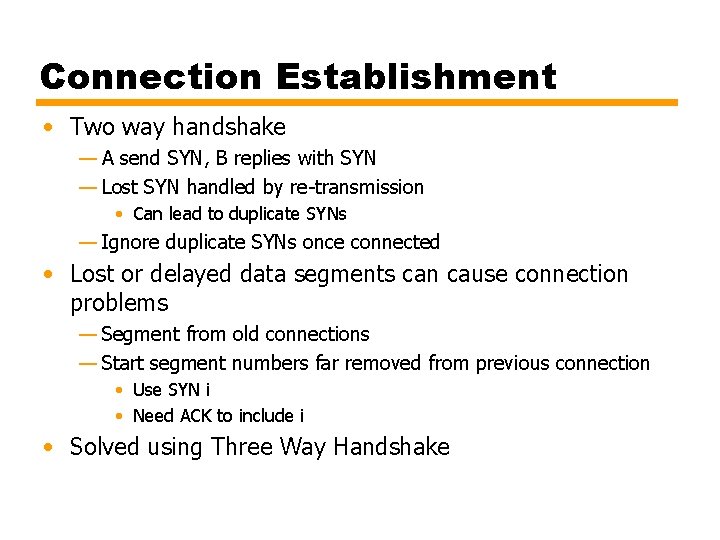 Connection Establishment

• Two way handshake
  — A send SYN, B replies with SYN
  — Lost SYN handled by re-transmission
    • Can lead to duplicate SYNs
  — Ignore duplicate SYNs once connected
• Lost or delayed data segments can cause connection problems
  — Segment from old connections
  — Start segment numbers far removed from previous connection
    • Use SYN i
    • Need ACK to include i
• Solved using Three Way Handshake